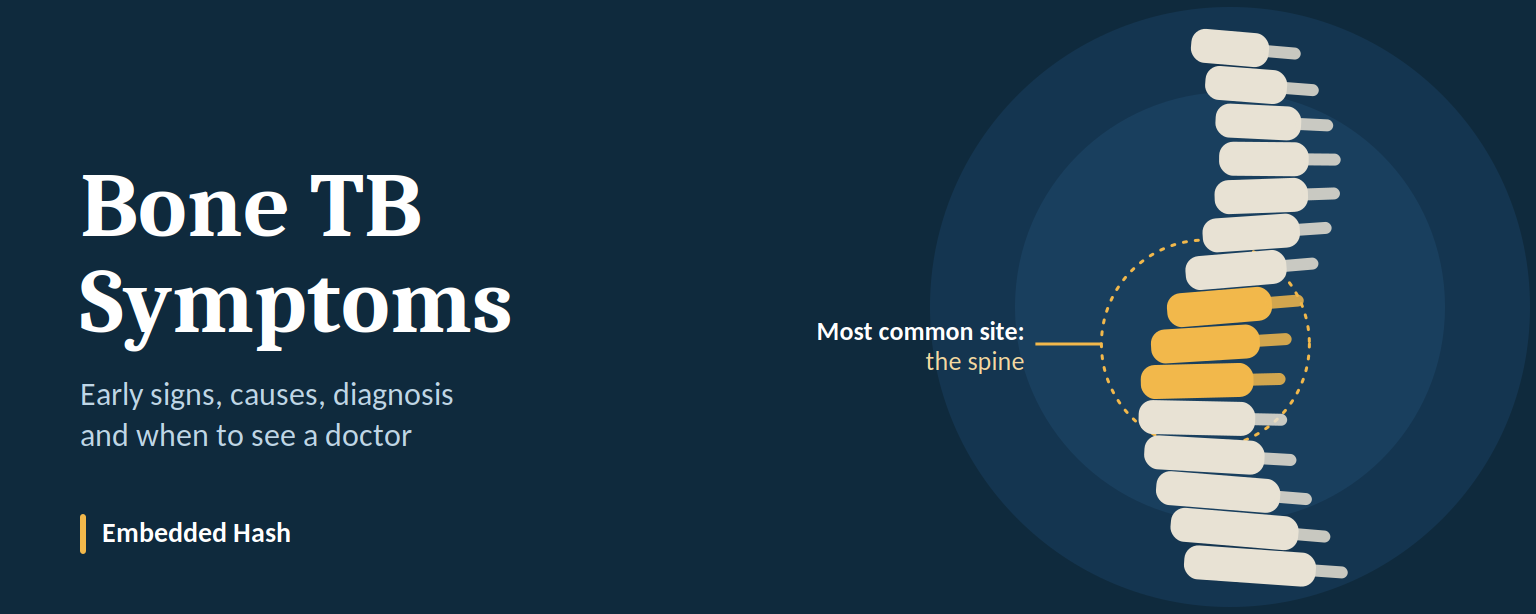 Bone TB Symptoms

Early signs, causes, diagnosis and when to see a doctor

Embedded Hash

Most common site:
the spine